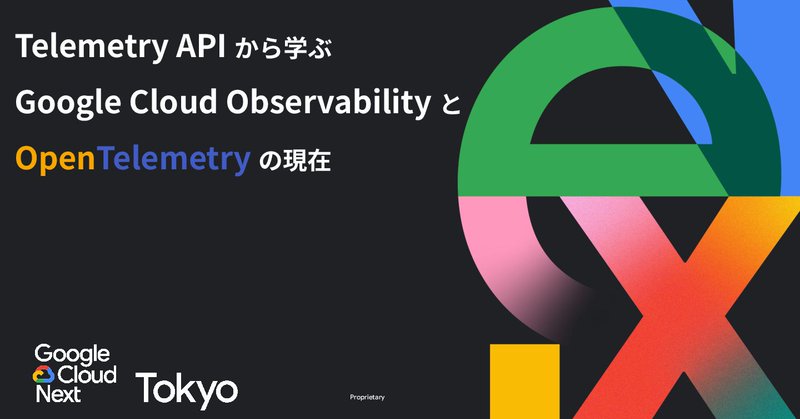 Telemetry API から学ぶ

Google Cloud Observability と

OpenTelemetry の現在

Google Cloud Next Tokyo

Proprietary